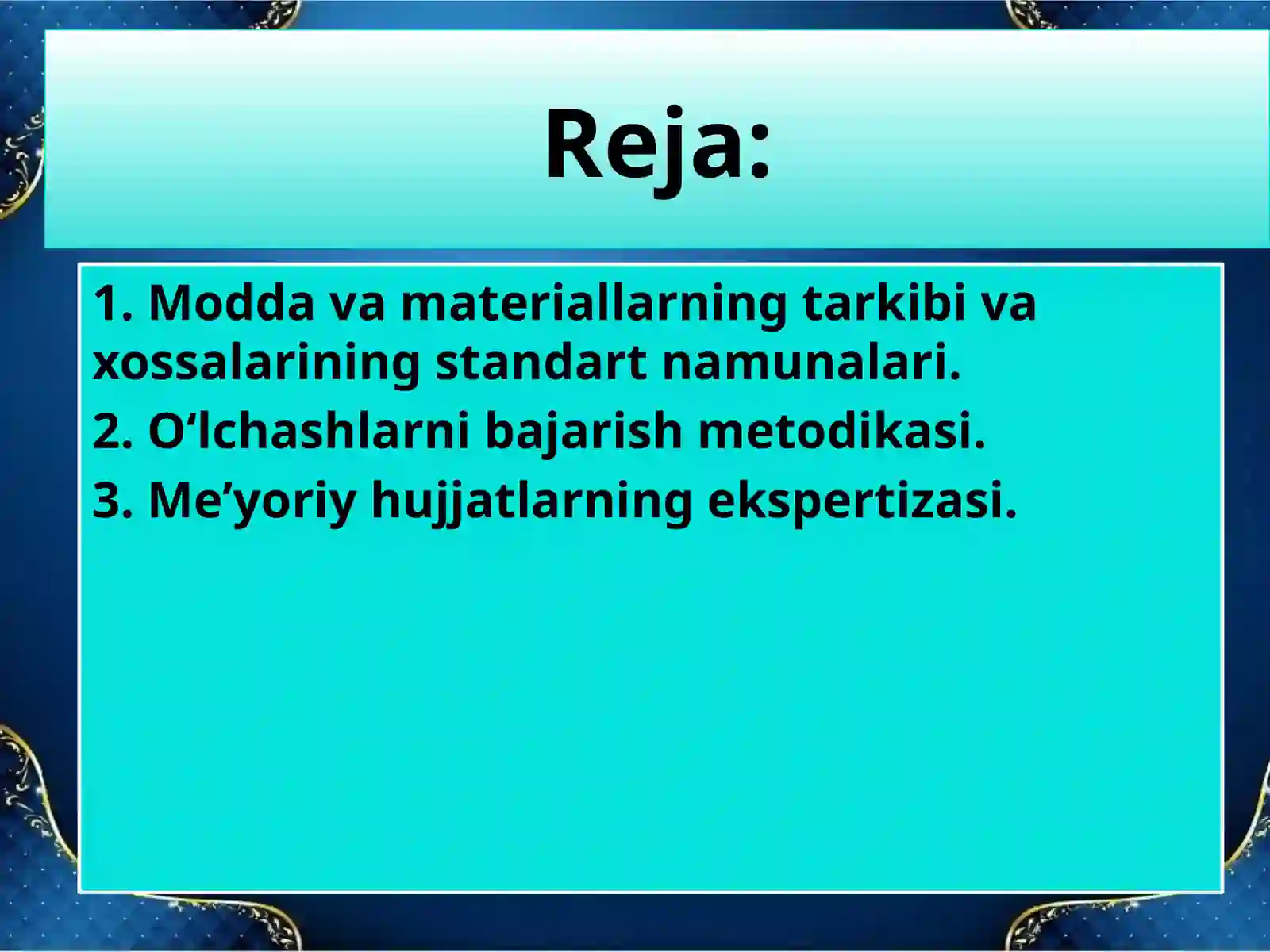 Reja:

1. Modda va materiallarning tarkibi va xossalarining standart namunalari.

2. O‘lchashlarni bajarish metodikasi.

3. Me’yoriy hujjatlarning ekspertizasi.